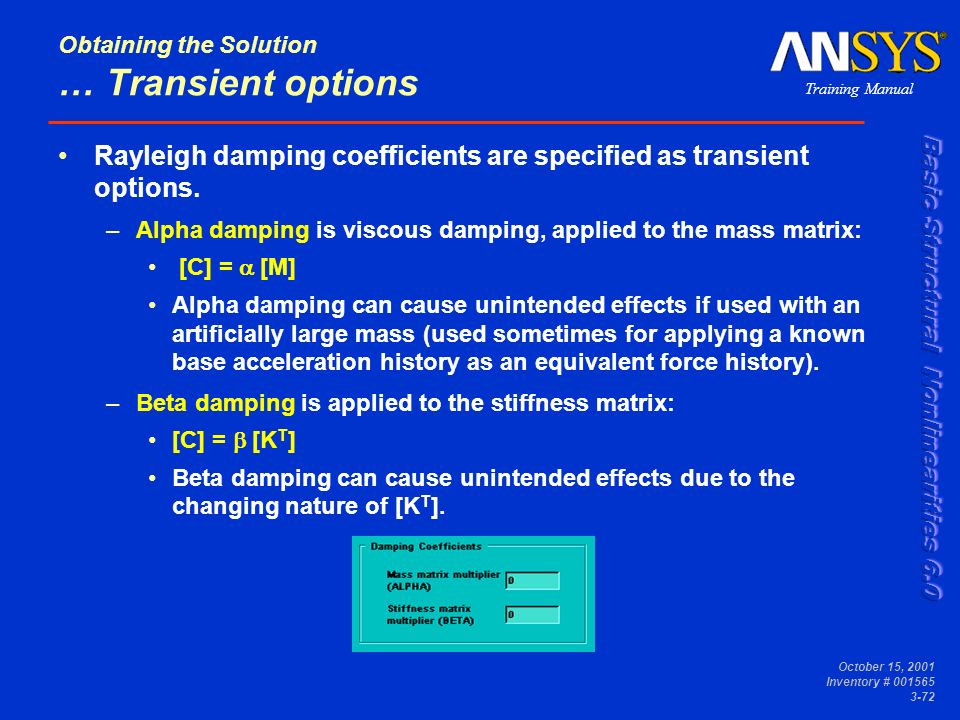 Obtaining the Solution
… Transient options

ANSYS®
Training Manual

Basic Structural Nonlinearities 6.0

• Rayleigh damping coefficients are specified as transient options.

– Alpha damping is viscous damping, applied to the mass matrix:

• $[C] = \alpha [M]$

• Alpha damping can cause unintended effects if used with an artificially large mass (used sometimes for applying a known base acceleration history as an equivalent force history).

– Beta damping is applied to the stiffness matrix:

• $[C] = \beta [K^T]$

• Beta damping can cause unintended effects due to the changing nature of $[K^T]$.

Damping Coefficients
Mass matrix multiplier (ALPHA) 0
Stiffness matrix multiplier (BETA) 0

October 15, 2001
Inventory # 001565
3-72